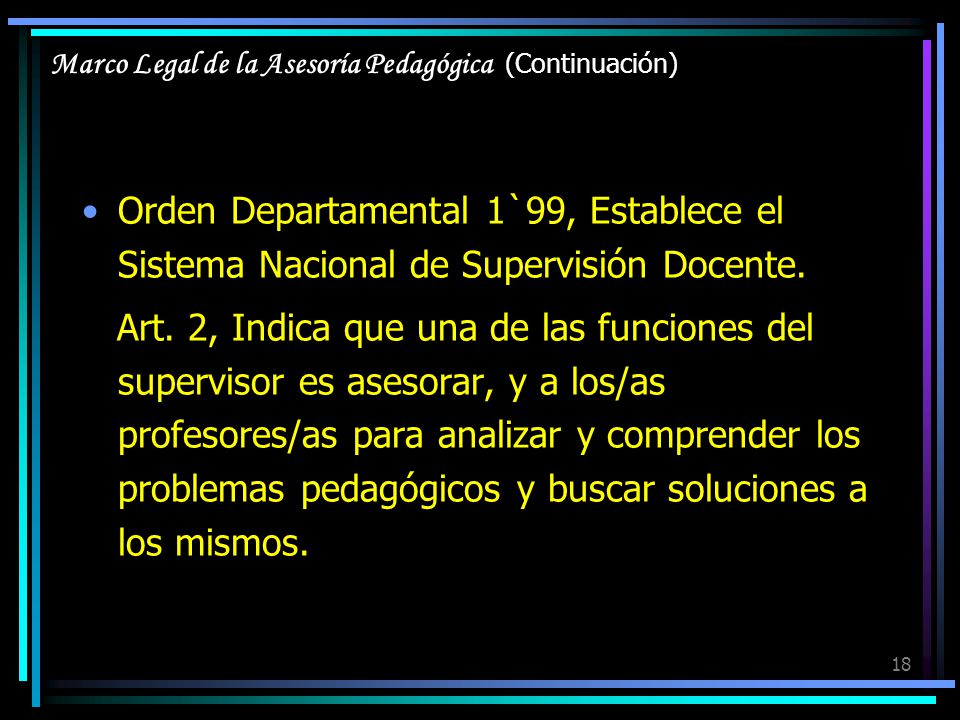 Marco Legal de la Asesoría Pedagógica (Continuación)

• Orden Departamental 1`99, Establece el Sistema Nacional de Supervisión Docente.

Art. 2, Indica que una de las funciones del supervisor es asesorar, y a los/as profesores/as para analizar y comprender los problemas pedagógicos y buscar soluciones a los mismos.

18